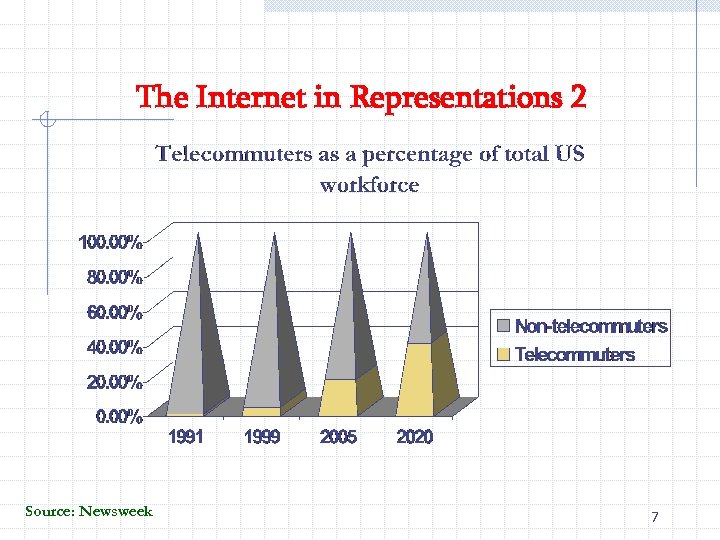 The Internet in Representations 2

Telecommuters as a percentage of total US workforce

100.00%
80.00%
60.00%
40.00%
20.00%
0.00%

1991
1999
2005
2020

Non-telecommuters
Telecommuters

Source: Newsweek

7